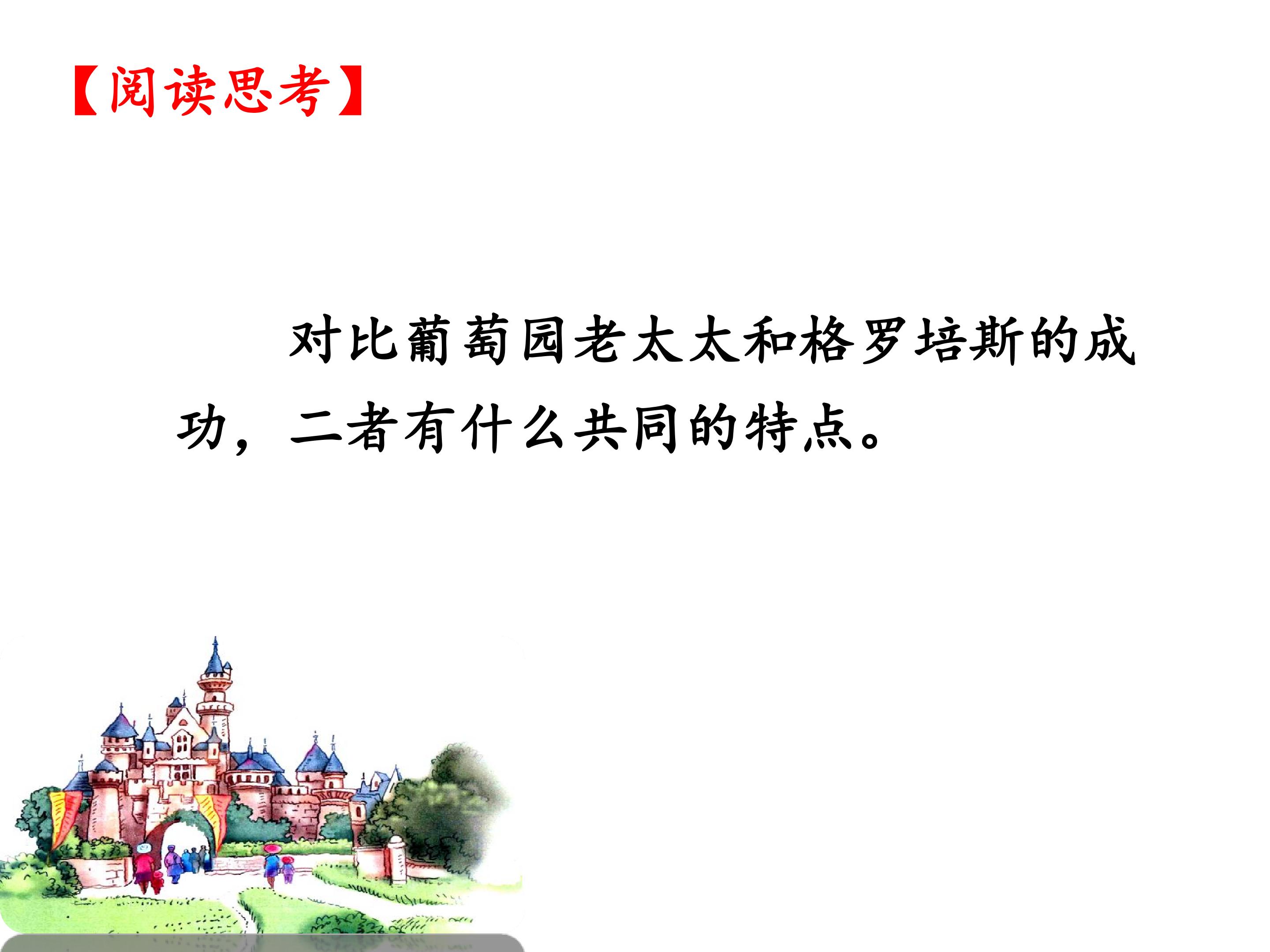 【阅读思考】

对比葡萄园老太太和格罗培斯的成功，二者有什么共同的特点。